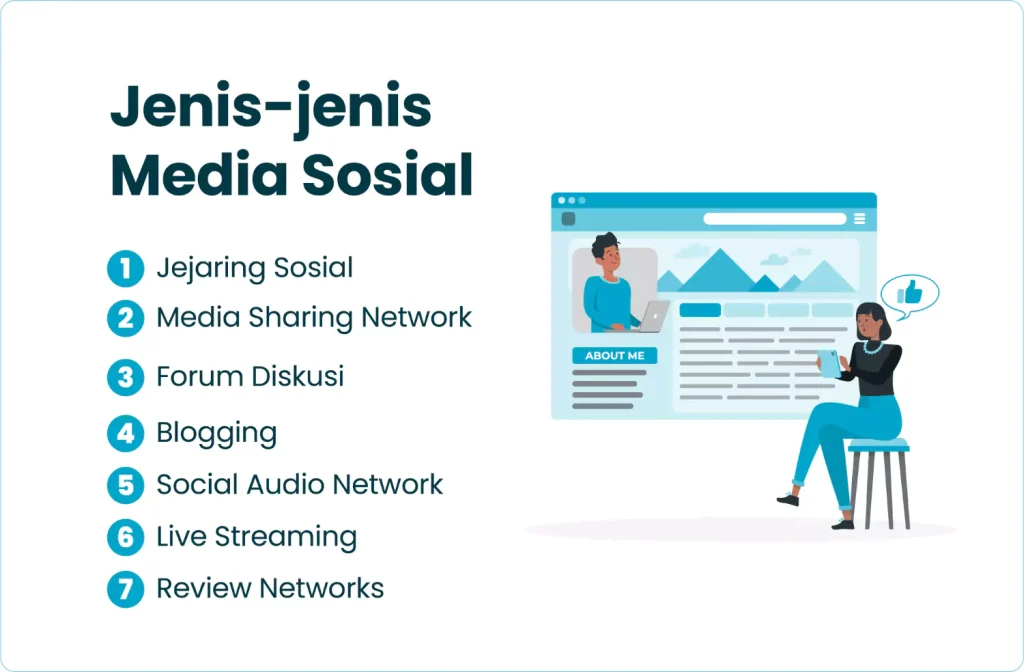 Jenis-jenis Media Sosial

1 Jejaring Sosial
2 Media Sharing Network
3 Forum Diskusi
4 Blogging
5 Social Audio Network
6 Live Streaming
7 Review Networks

ABOUT ME